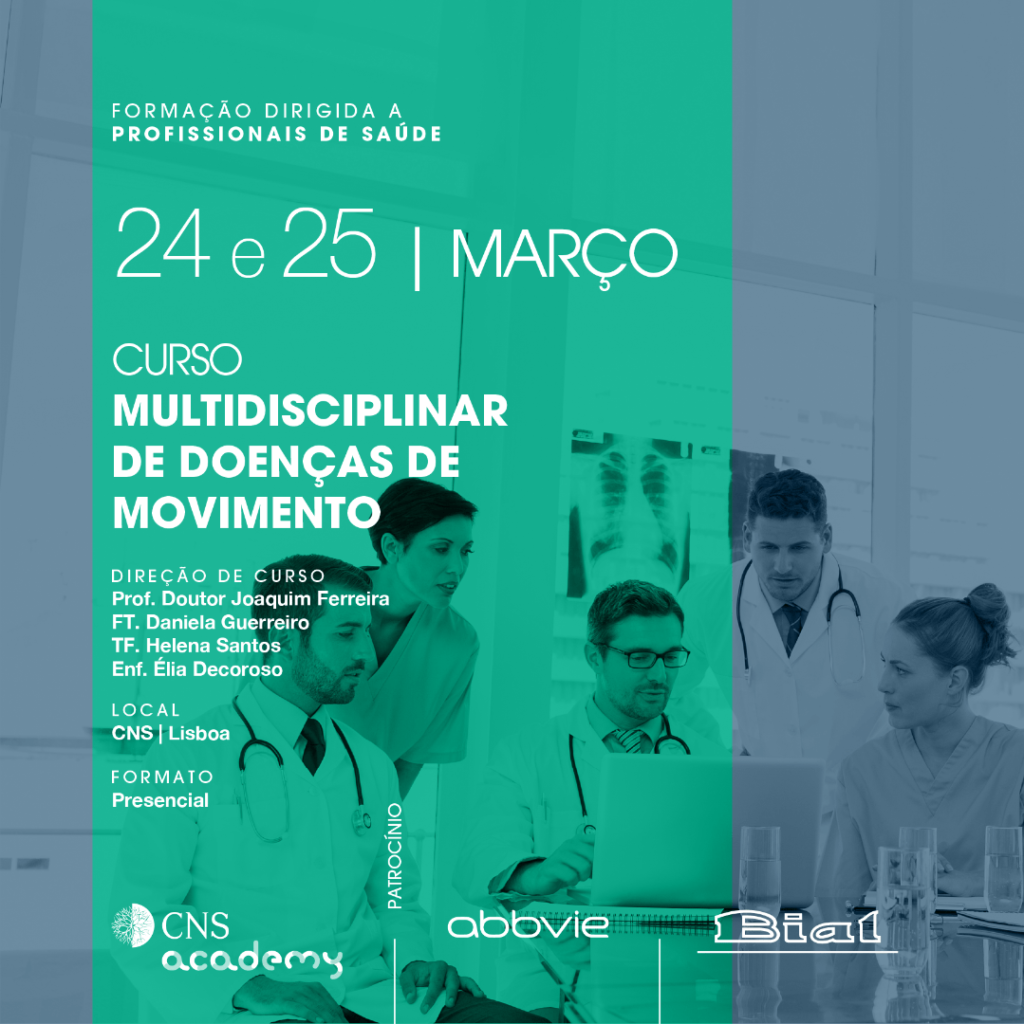 FORMAÇÃO DIRIGIDA A
PROFISSIONAIS DE SAÚDE

24 e 25 | MARÇO

CURSO
MULTIDISCIPLINAR DE DOENÇAS DE MOVIMENTO

DIREÇÃO DE CURSO
Prof. Doutor Joaquim Ferreira
FT. Daniela Guerreiro
TF. Helena Santos
Enf. Élia Decoroso

LOCAL
CNS | Lisboa

FORMATO
Presencial

CNS
academy

PATROCÍNIO

abbvie

Bial